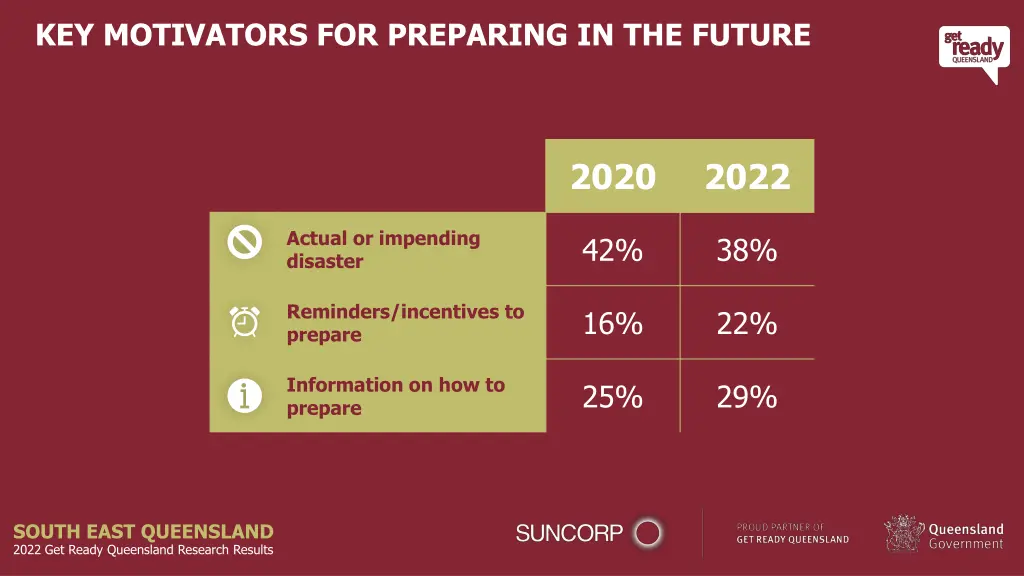 KEY MOTIVATORS FOR PREPARING IN THE FUTURE

get ready QUEENSLAND

| | 2020 | 2022 |
|---|---|---|
| Actual or impending disaster | 42% | 38% |
| Reminders/incentives to prepare | 16% | 22% |
| Information on how to prepare | 25% | 29% |

SOUTH EAST QUEENSLAND
2022 Get Ready Queensland Research Results

SUNCORP

PROUD PARTNER OF
GET READY QUEENSLAND

Queensland Government